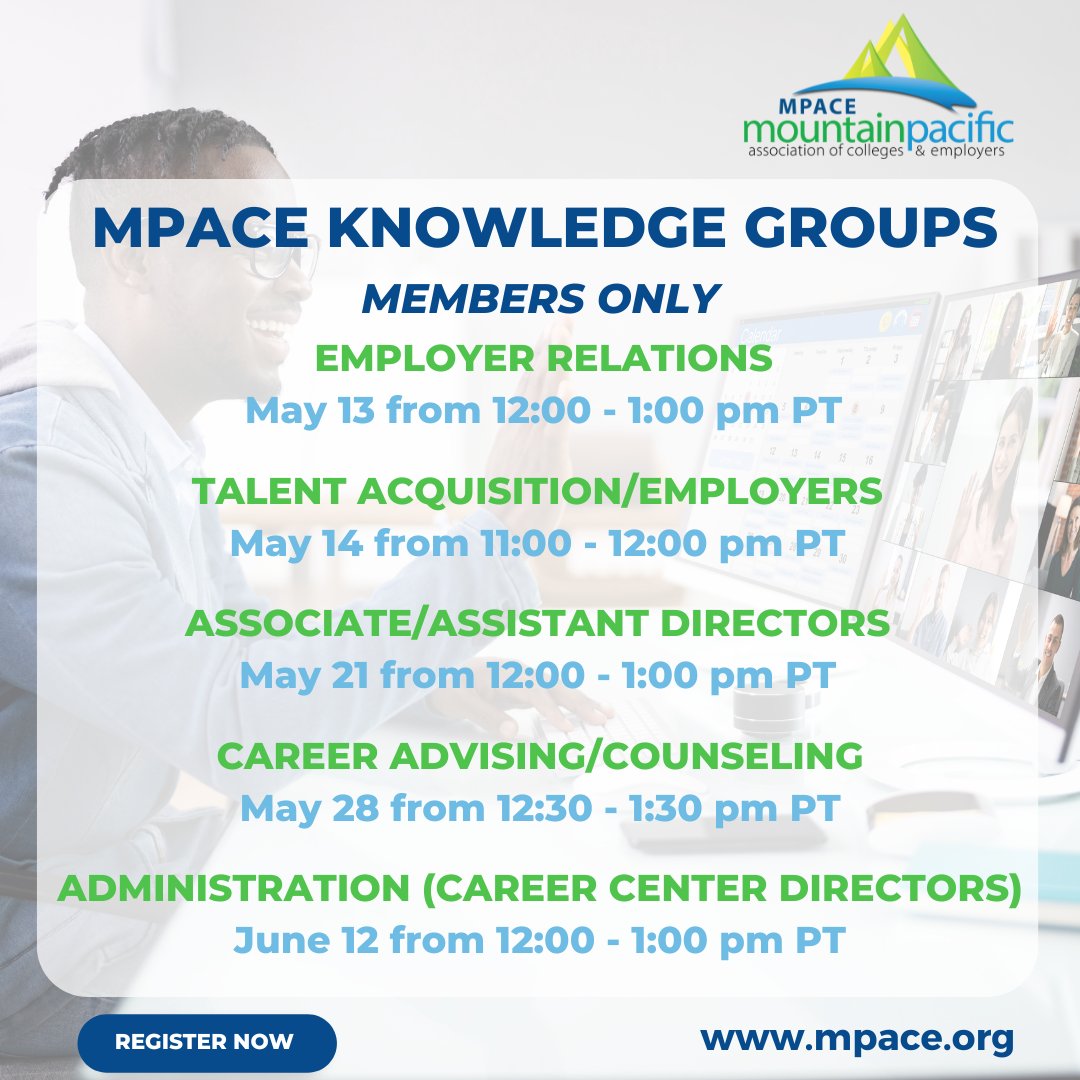 MPACE
mountainpacific
association of colleges & employers

MPACE KNOWLEDGE GROUPS

MEMBERS ONLY

EMPLOYER RELATIONS
May 13 from 12:00 - 1:00 pm PT

TALENT ACQUISITION/EMPLOYERS
May 14 from 11:00 - 12:00 pm PT

ASSOCIATE/ASSISTANT DIRECTORS
May 21 from 12:00 - 1:00 pm PT

CAREER ADVISING/COUNSELING
May 28 from 12:30 - 1:30 pm PT

ADMINISTRATION (CAREER CENTER DIRECTORS)
June 12 from 12:00 - 1:00 pm PT

REGISTER NOW

www.mpace.org